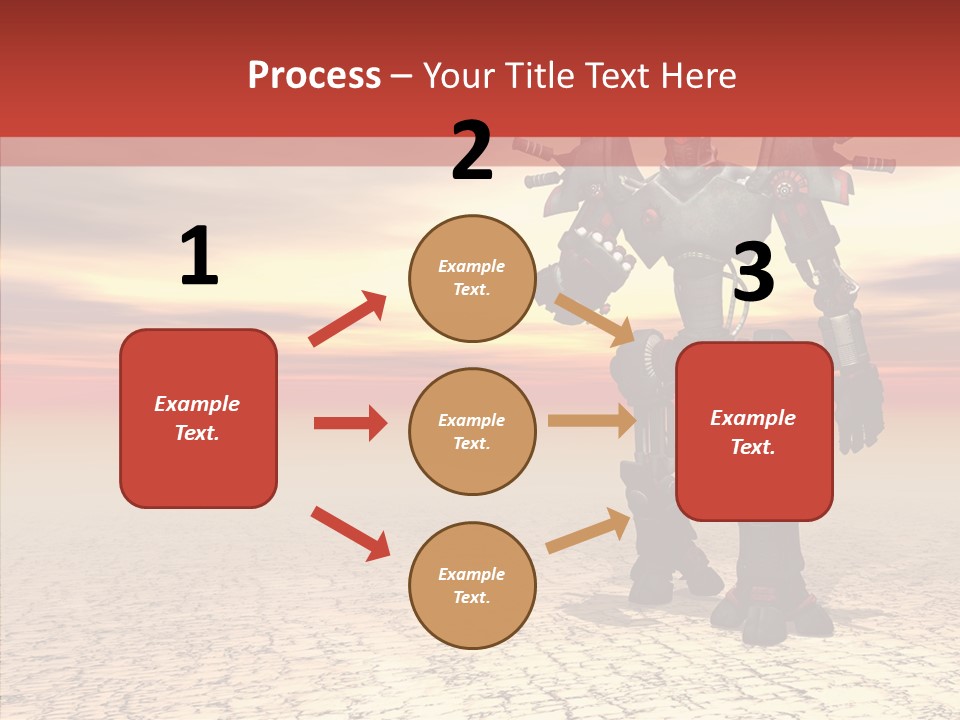 Process – Your Title Text Here

1

Example Text.

2

Example Text.

Example Text.

Example Text.

3

Example Text.